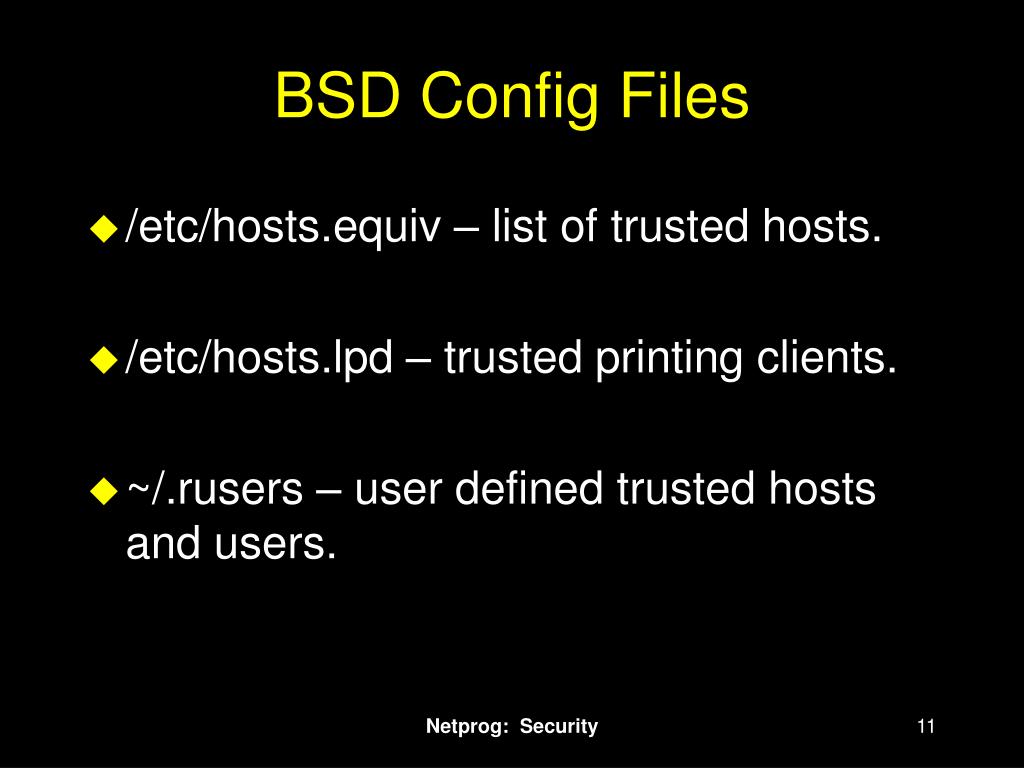 BSD Config Files

/etc/hosts.equiv – list of trusted hosts.

/etc/hosts.lpd – trusted printing clients.

~/.rusers – user defined trusted hosts and users.

Netprog: Security

11